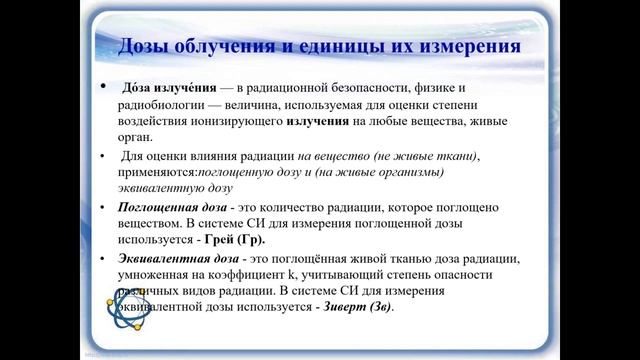 Дозы облучения и единицы их измерения

• До́за излуче́ния — в радиационной безопасности, физике и радиобиологии — величина, используемая для оценки степени воздействия ионизирующего излучения на любые вещества, живые орган.

• Для оценки влияния радиации на вещество (не живые ткани), применяются:поглощенную дозу и (на живые организмы) эквивалентную дозу

• Поглощенная доза - это количество радиации, которое поглощено веществом. В системе СИ для измерения поглощенной дозы используется - Грей (Гр).

• Эквивалентная доза - это поглощённая живой тканью доза радиации, умноженная на коэффициент k, учитывающий степень опасности различных видов радиации. В системе СИ для измерения эквивалентной дозы используется - Зиверт (Зв).